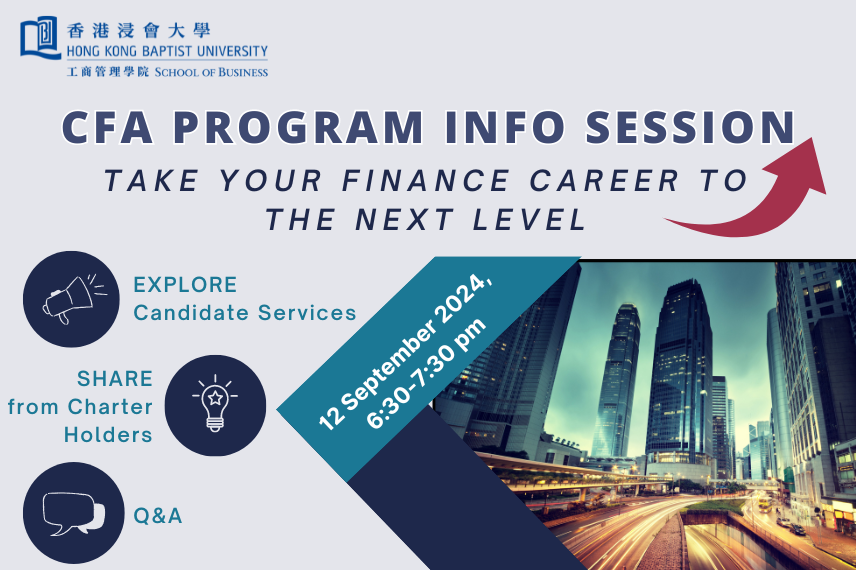 香港浸會大學
HONG KONG BAPTIST UNIVERSITY
工商管理學院 SCHOOL OF BUSINESS

CFA PROGRAM INFO SESSION

TAKE YOUR FINANCE CAREER TO THE NEXT LEVEL

EXPLORE
Candidate Services

SHARE
from Charter Holders

Q&A

12 September 2024,
6:30-7:30 pm